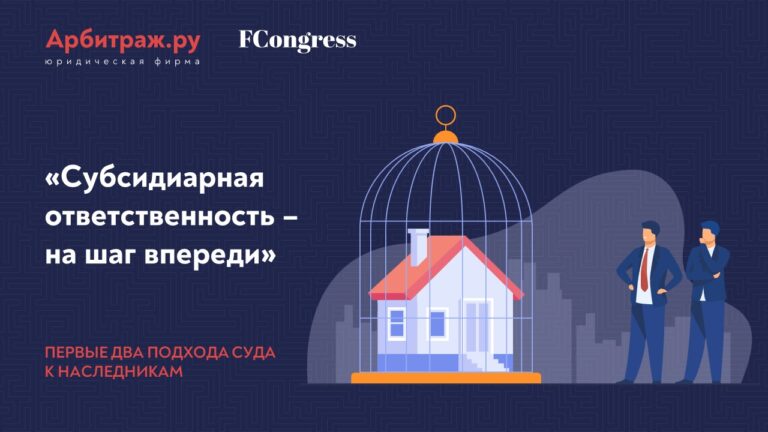 Арбитраж.ру
юридическая фирма

FCongress

«Субсидиарная ответственность – на шаг впереди»

ПЕРВЫЕ ДВА ПОДХОДА СУДА К НАСЛЕДНИКАМ